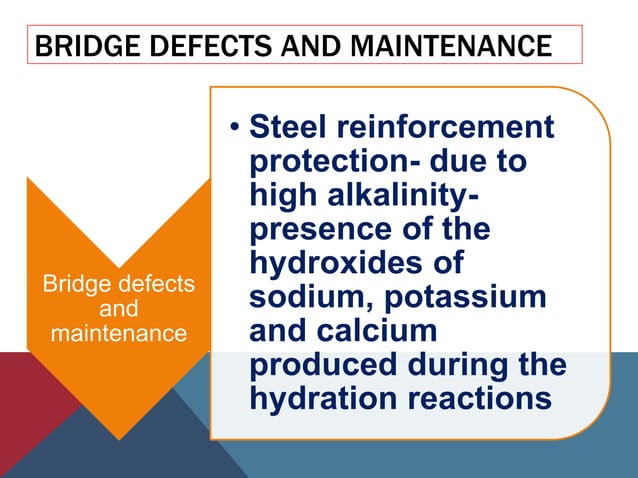 BRIDGE DEFECTS AND MAINTENANCE

Bridge defects and maintenance

• Steel reinforcement protection- due to high alkalinity- presence of the hydroxides of sodium, potassium and calcium produced during the hydration reactions